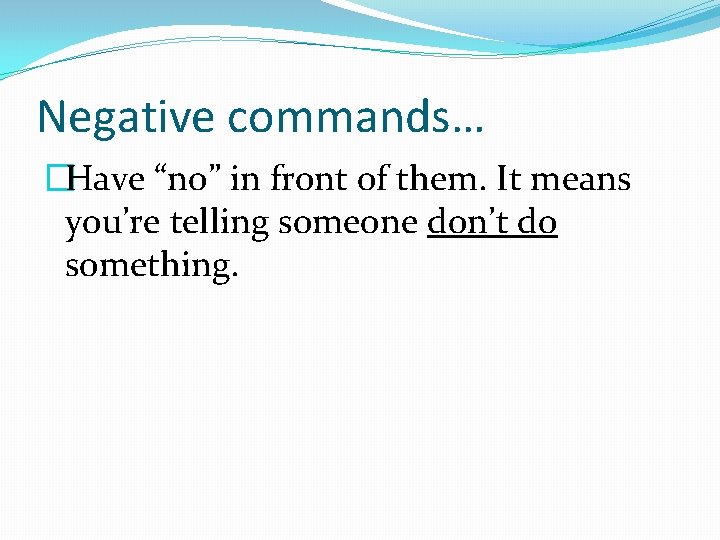 Negative commands…

Have “no” in front of them. It means you’re telling someone don’t do something.